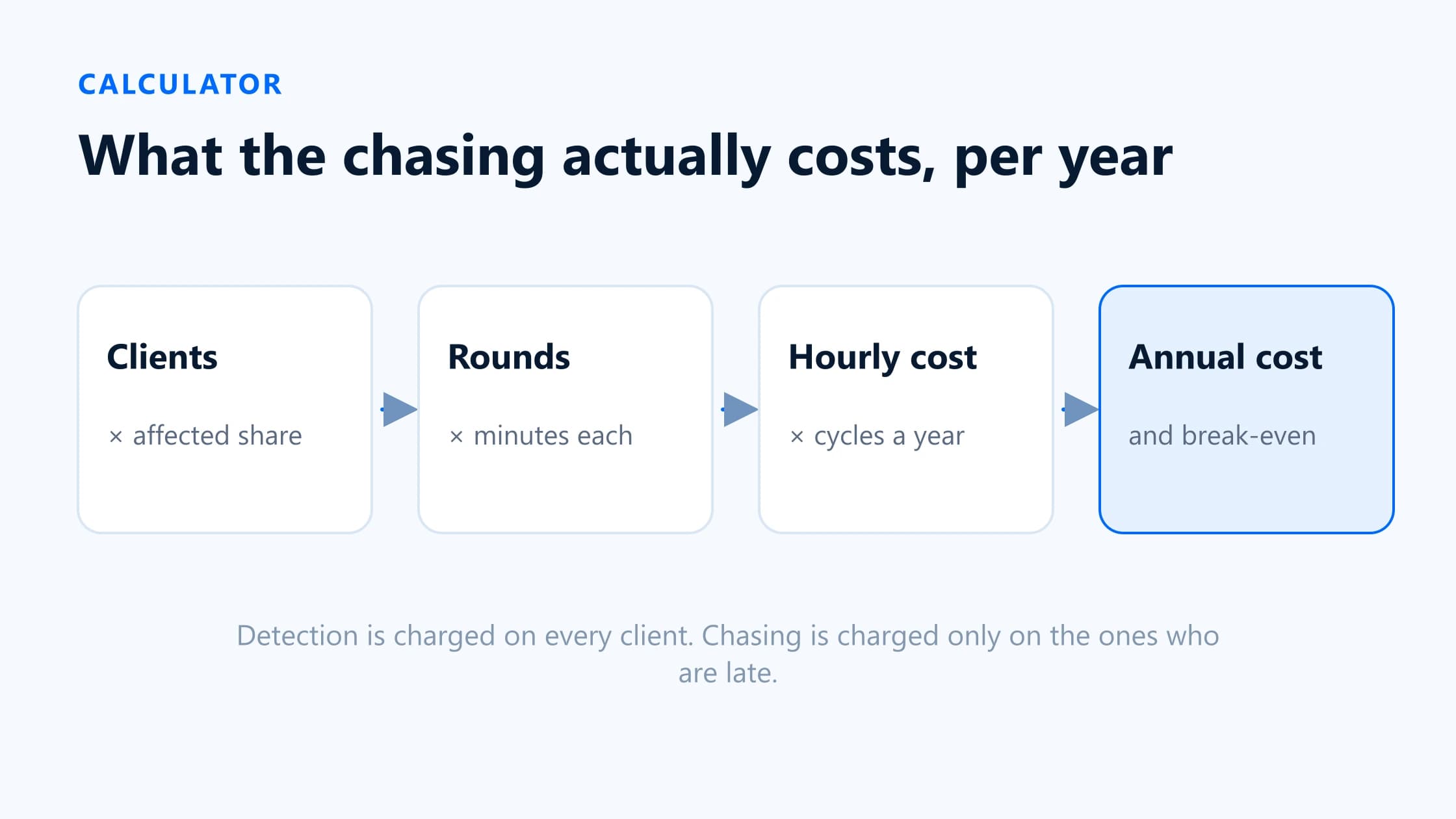 CALCULATOR

What the chasing actually costs, per year

Clients

× affected share

Rounds

× minutes each

Hourly cost

× cycles a year

Annual cost

and break-even

Detection is charged on every client. Chasing is charged only on the ones who are late.